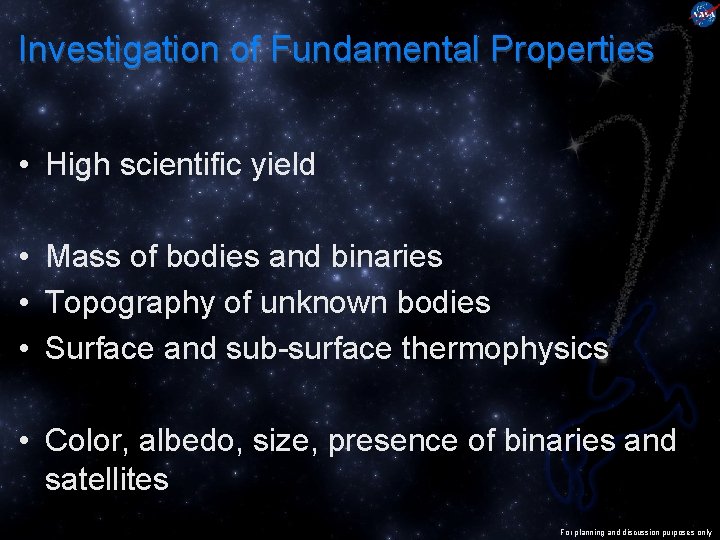 NASA

Investigation of Fundamental Properties

• High scientific yield

• Mass of bodies and binaries
• Topography of unknown bodies
• Surface and sub-surface thermophysics

• Color, albedo, size, presence of binaries and satellites

For planning and discussion purposes only